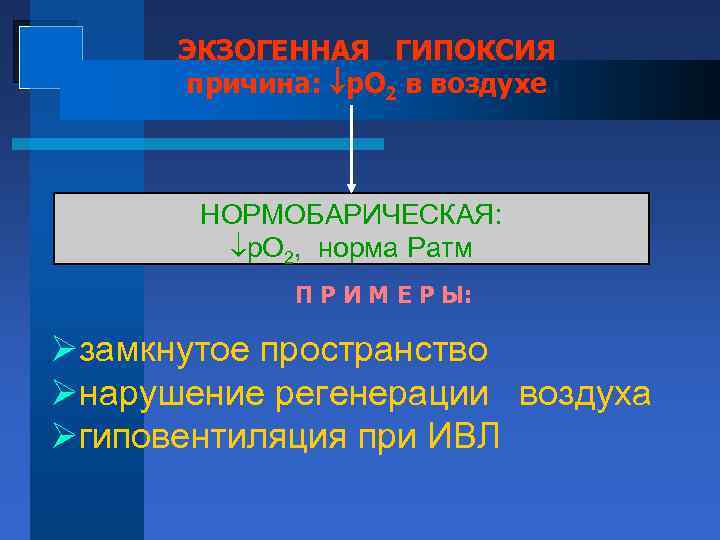 ЭКЗОГЕННАЯ ГИПОКСИЯ
причина: $\downarrow pO_2$ в воздухе

НОРМОБАРИЧЕСКАЯ:
$\downarrow pO_2$, норма Ратм

П Р И М Е Р Ы:

➢замкнутое пространство
➢нарушение регенерации воздуха
➢гиповентиляция при ИВЛ